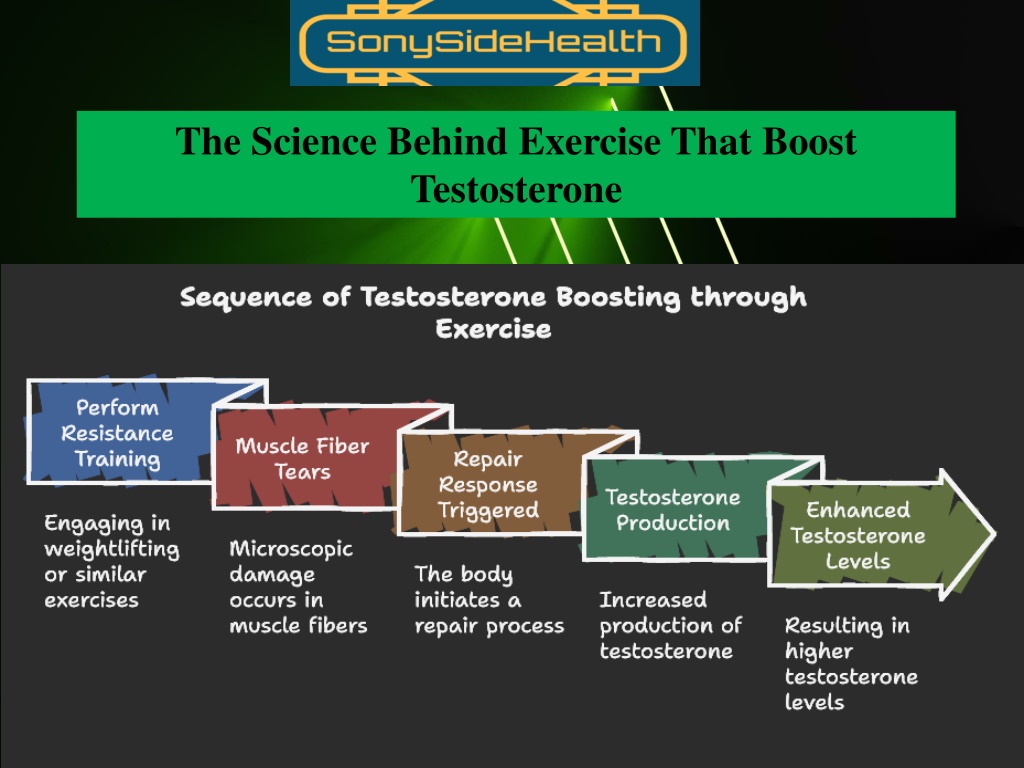 SonySideHealth

The Science Behind Exercise That Boost Testosterone

Sequence of Testosterone Boosting through Exercise

Perform Resistance Training

Engaging in weightlifting or similar exercises

Muscle Fiber Tears

Microscopic damage occurs in muscle fibers

Repair Response Triggered

The body initiates a repair process

Testosterone Production

Increased production of testosterone

Enhanced Testosterone Levels

Resulting in higher testosterone levels